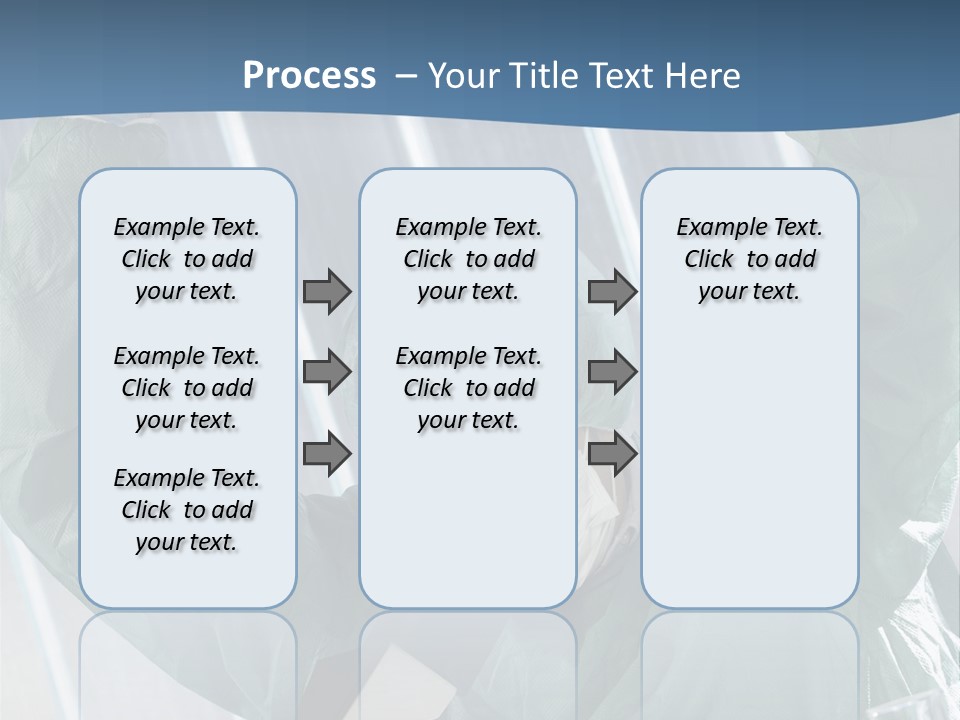 Process – Your Title Text Here

Example Text. Click to add your text.

Example Text. Click to add your text.

Example Text. Click to add your text.

Example Text. Click to add your text.

Example Text. Click to add your text.

Example Text. Click to add your text.